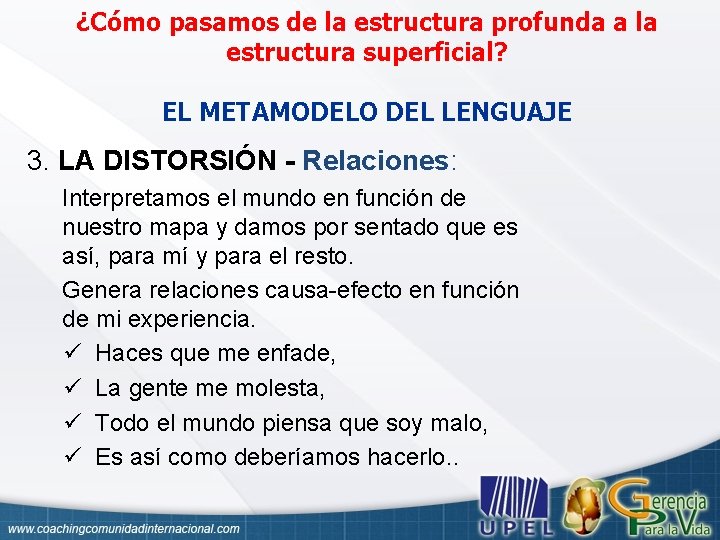 ¿Cómo pasamos de la estructura profunda a la estructura superficial?

EL METAMODELO DEL LENGUAJE

3. LA DISTORSIÓN - Relaciones:

Interpretamos el mundo en función de nuestro mapa y damos por sentado que es así, para mí y para el resto.

Genera relaciones causa-efecto en función de mi experiencia.

✓ Haces que me enfade,

✓ La gente me molesta,

✓ Todo el mundo piensa que soy malo,

✓ Es así como deberíamos hacerlo..

www.coachingcomunidadinternacional.com

UPEL

Gerencia Para la Vida